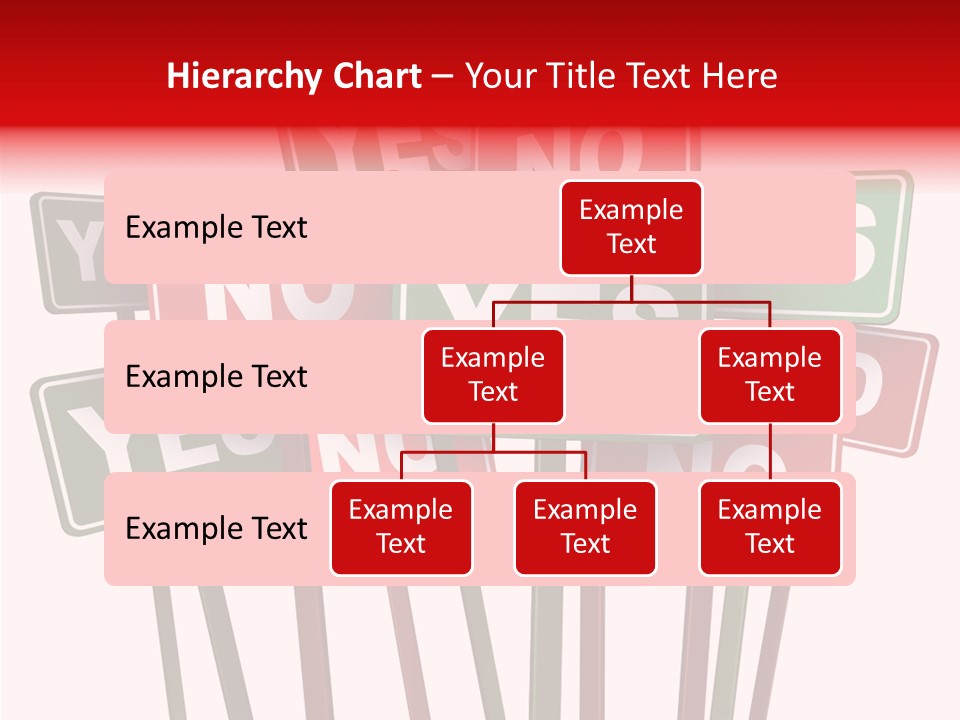 Hierarchy Chart – Your Title Text Here

Example Text

Example Text

Example Text

Example Text

Example Text

Example Text

Example Text

Example Text

Example Text